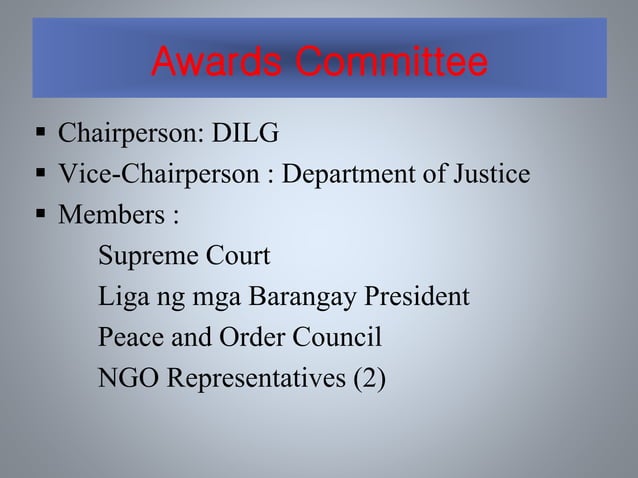 Awards Committee

▪ Chairperson: DILG
▪ Vice-Chairperson : Department of Justice
▪ Members :
Supreme Court
Liga ng mga Barangay President
Peace and Order Council
NGO Representatives (2)